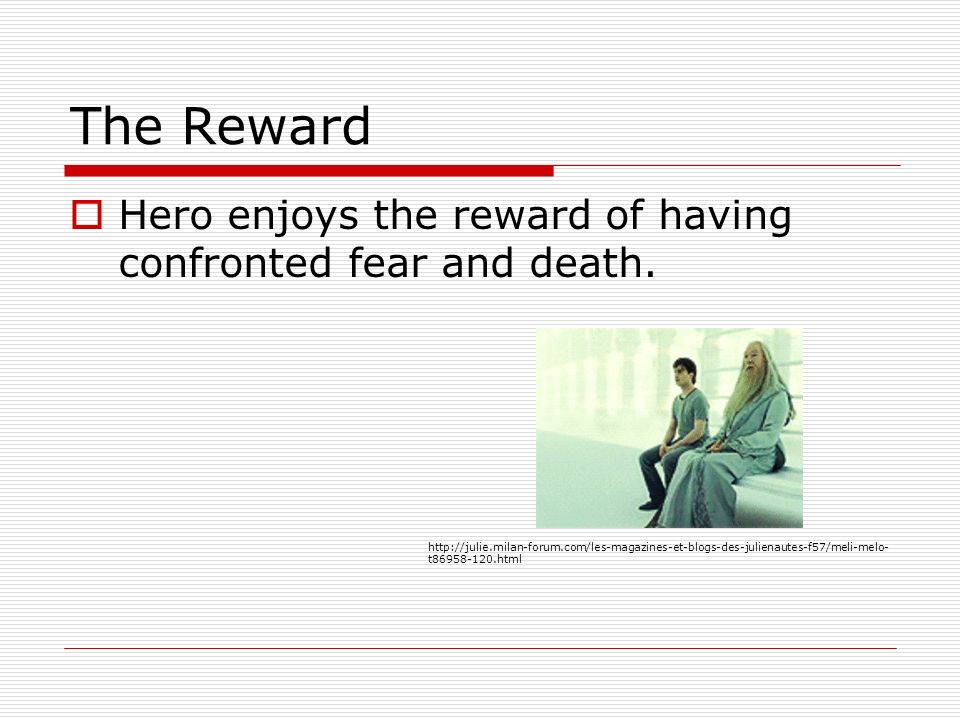 The Reward

Hero enjoys the reward of having confronted fear and death.

http://julie.milan-forum.com/les-magazines-et-blogs-des-julienautes-f57/meli-melo-t86958-120.html